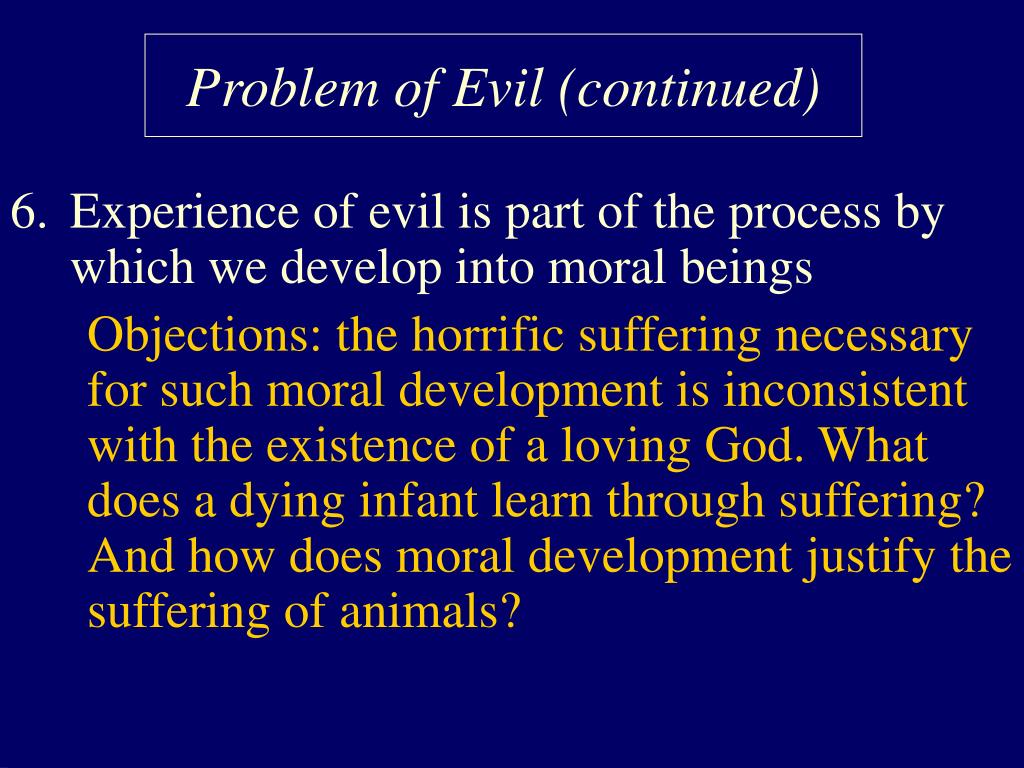 Problem of Evil (continued)

6. Experience of evil is part of the process by which we develop into moral beings

Objections: the horrific suffering necessary for such moral development is inconsistent with the existence of a loving God. What does a dying infant learn through suffering? And how does moral development justify the suffering of animals?